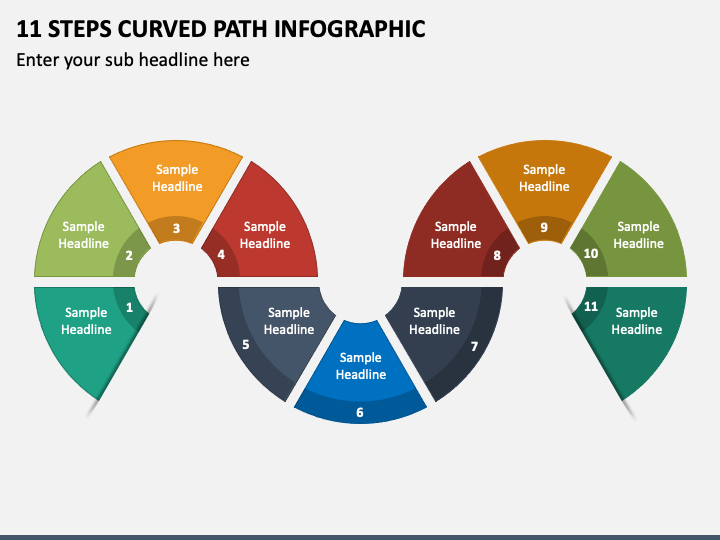 11 STEPS CURVED PATH INFOGRAPHIC

Enter your sub headline here

Sample Headline
1

Sample Headline
2

Sample Headline
3

Sample Headline
4

Sample Headline
5

Sample Headline
6

Sample Headline
7

Sample Headline
8

Sample Headline
9

Sample Headline
10

Sample Headline
11